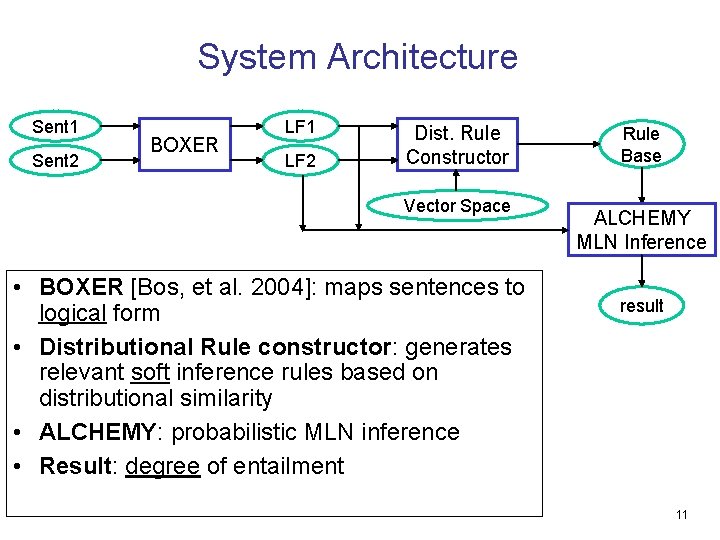 System Architecture

Sent1

Sent2

BOXER

LF1

LF2

Dist. Rule Constructor

Vector Space

Rule Base

ALCHEMY MLN Inference

result

• BOXER [Bos, et al. 2004]: maps sentences to logical form

• Distributional Rule constructor: generates relevant soft inference rules based on distributional similarity

• ALCHEMY: probabilistic MLN inference

• Result: degree of entailment

11